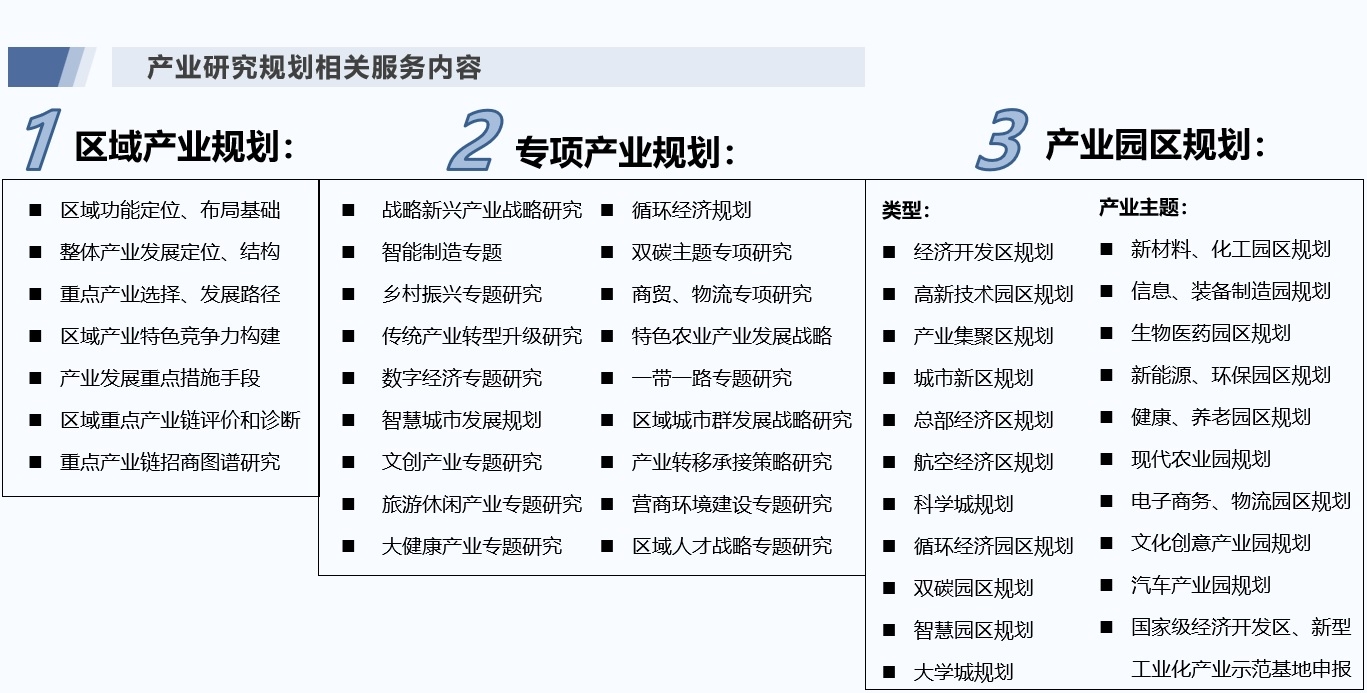 产业研究规划相关服务内容

1 区域产业规划：

■ 区域功能定位、布局基础
■ 整体产业发展定位、结构
■ 重点产业选择、发展路径
■ 区域产业特色竞争力构建
■ 产业发展重点措施手段
■ 区域重点产业链评价和诊断
■ 重点产业链招商图谱研究

2 专项产业规划：

■ 战略新兴产业战略研究
■ 智能制造专题
■ 乡村振兴专题研究
■ 传统产业转型升级研究
■ 数字经济专题研究
■ 智慧城市发展规划
■ 文创产业专题研究
■ 旅游休闲产业专题研究
■ 大健康产业专题研究

■ 循环经济规划
■ 双碳主题专项研究
■ 商贸、物流专项研究
■ 特色农业产业发展战略
■ 一带一路专题研究
■ 区域城市群发展战略研究
■ 产业转移承接策略研究
■ 营商环境建设专题研究
■ 区域人才战略专题研究

3 产业园区规划：

类型：
■ 经济开发区规划
■ 高新技术园区规划
■ 产业集聚区规划
■ 城市新区规划
■ 总部经济区规划
■ 航空经济区规划
■ 科学城规划
■ 循环经济园区规划
■ 双碳园区规划
■ 智慧园区规划
■ 大学城规划

产业主题：
■ 新材料、化工园区规划
■ 信息、装备制造园规划
■ 生物医药园区规划
■ 新能源、环保园区规划
■ 健康、养老园区规划
■ 现代农业园规划
■ 电子商务、物流园区规划
■ 文化创意产业园规划
■ 汽车产业园规划
■ 国家级经济开发区、新型工业化产业示范基地申报